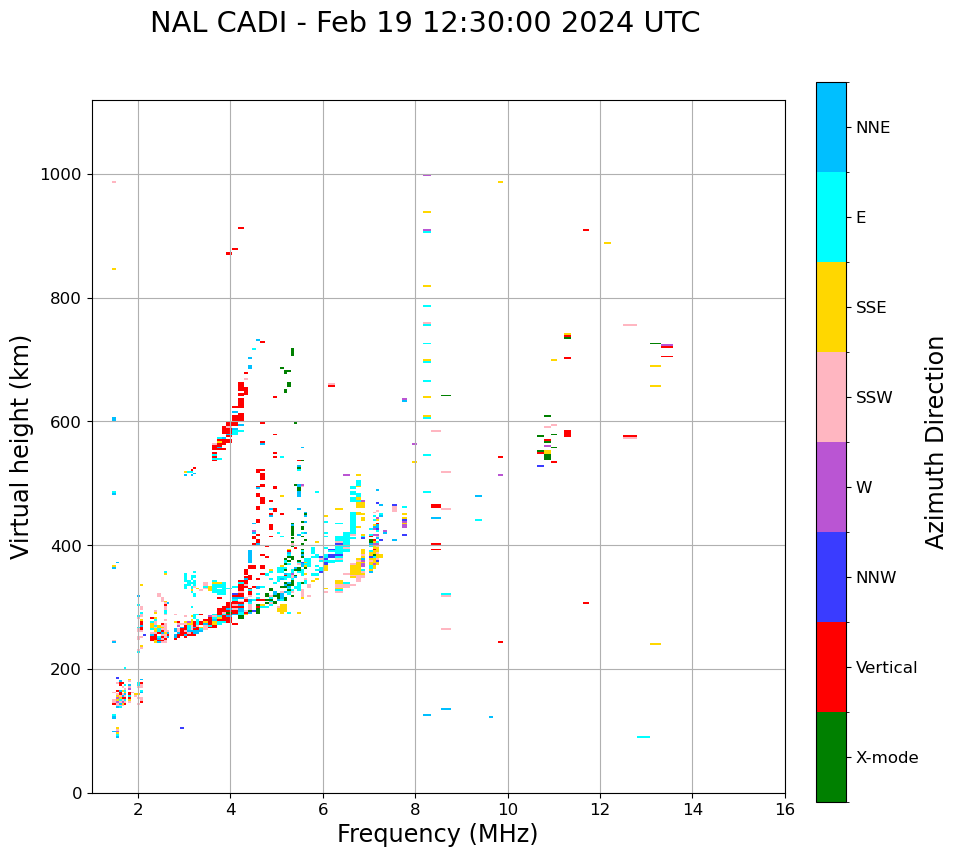 NAL CADI - Feb 19 12:30:00 2024 UTC

Virtual height (km)

1000
800
600
400
200
0

2
4
6
8
10
12
14
16

Frequency (MHz)

NNE
E
SSE
SSW
W
NNW
Vertical
X-mode

Azimuth Direction